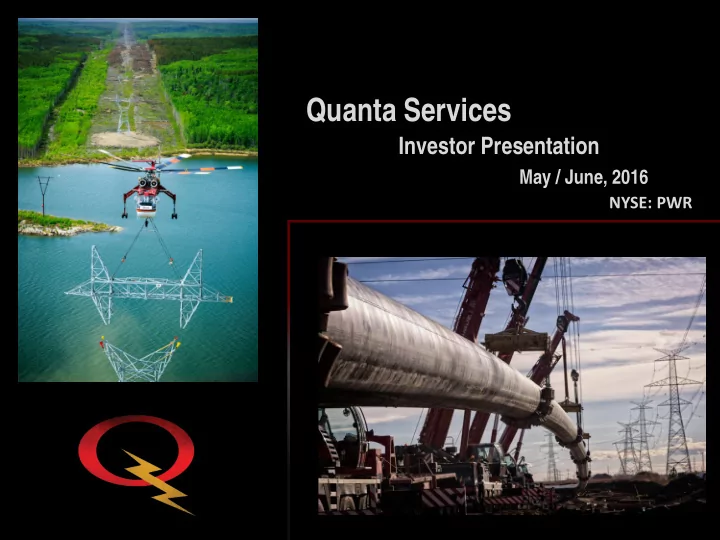 Quanta Services
Investor Presentation
May / June, 2016
NYSE: PWR